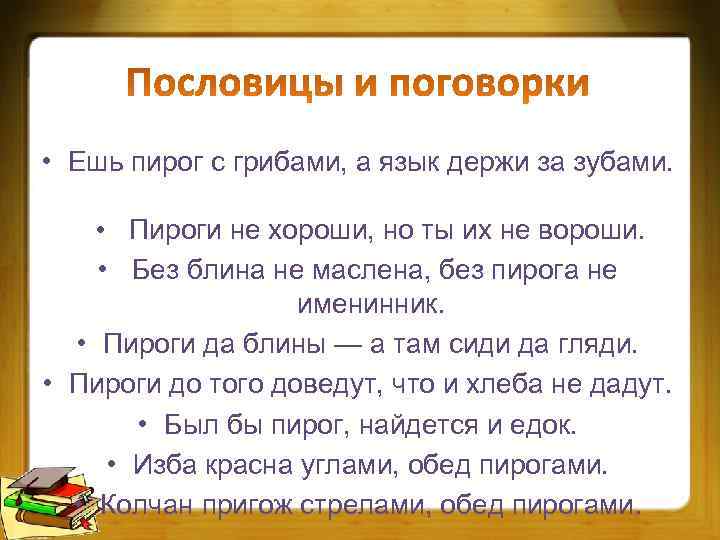 Пословицы и поговорки

• Ешь пирог с грибами, а язык держи за зубами.

• Пироги не хороши, но ты их не вороши.

• Без блина не маслена, без пирога не именинник.

• Пироги да блины — а там сиди да гляди.

• Пироги до того доведут, что и хлеба не дадут.

• Был бы пирог, найдется и едок.

• Изба красна углами, обед пирогами.

Колчан пригож стрелами, обед пирогами.